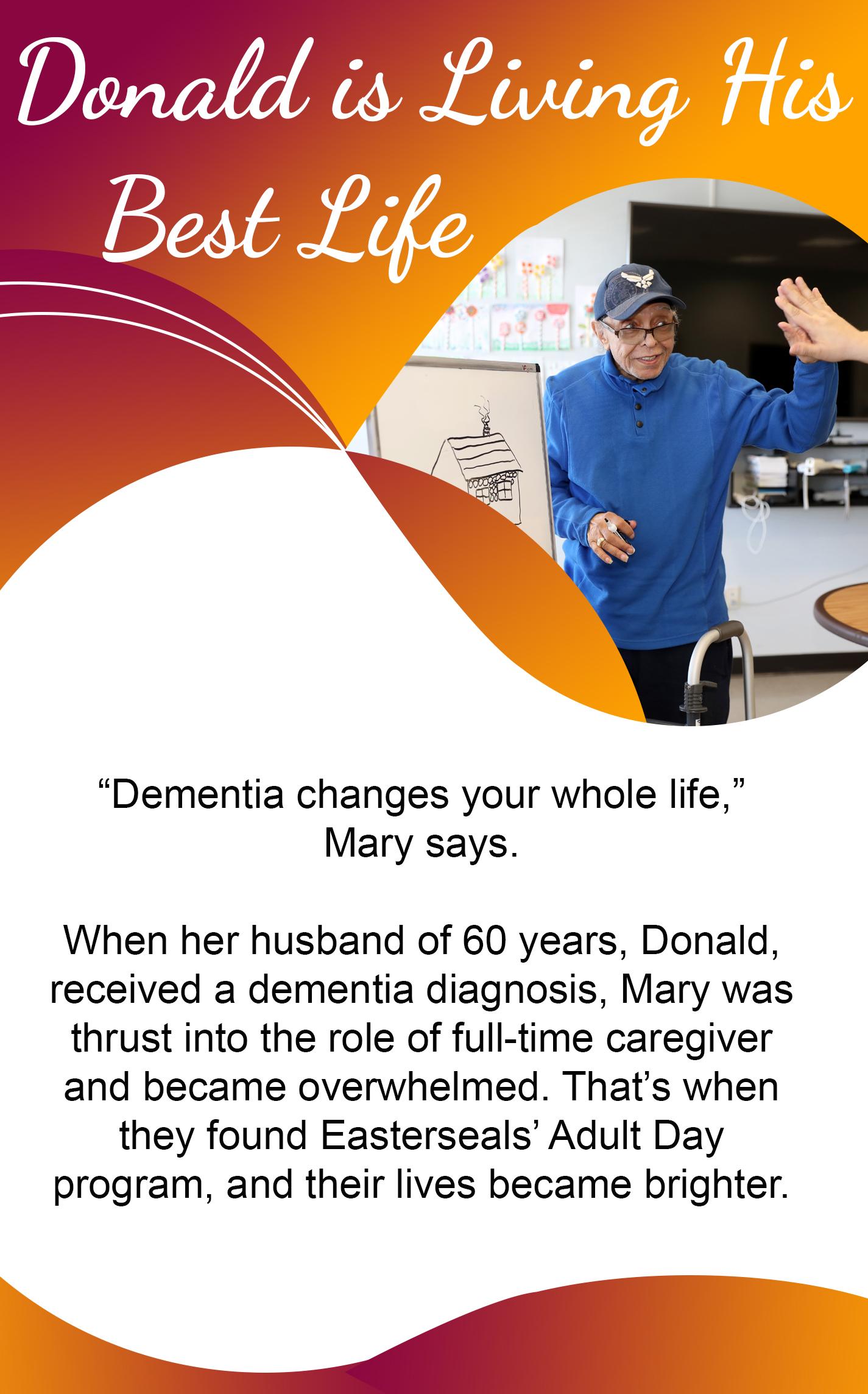 Donald is Living His Best Life

“Dementia changes your whole life,” Mary says.

When her husband of 60 years, Donald, received a dementia diagnosis, Mary was thrust into the role of full-time caregiver and became overwhelmed. That’s when they found Easterseals’ Adult Day program, and their lives became brighter.